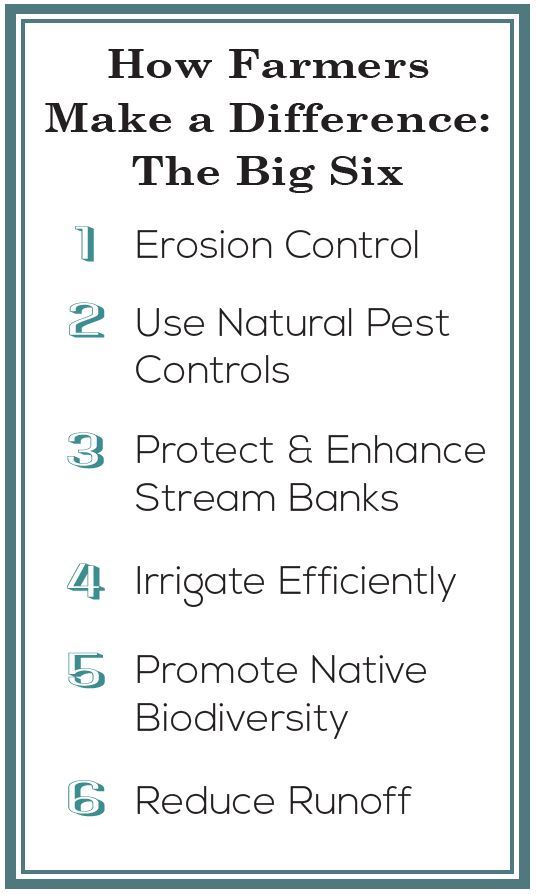 How Farmers Make a Difference: The Big Six

1 Erosion Control

2 Use Natural Pest Controls

3 Protect & Enhance Stream Banks

4 Irrigate Efficiently

5 Promote Native Biodiversity

6 Reduce Runoff